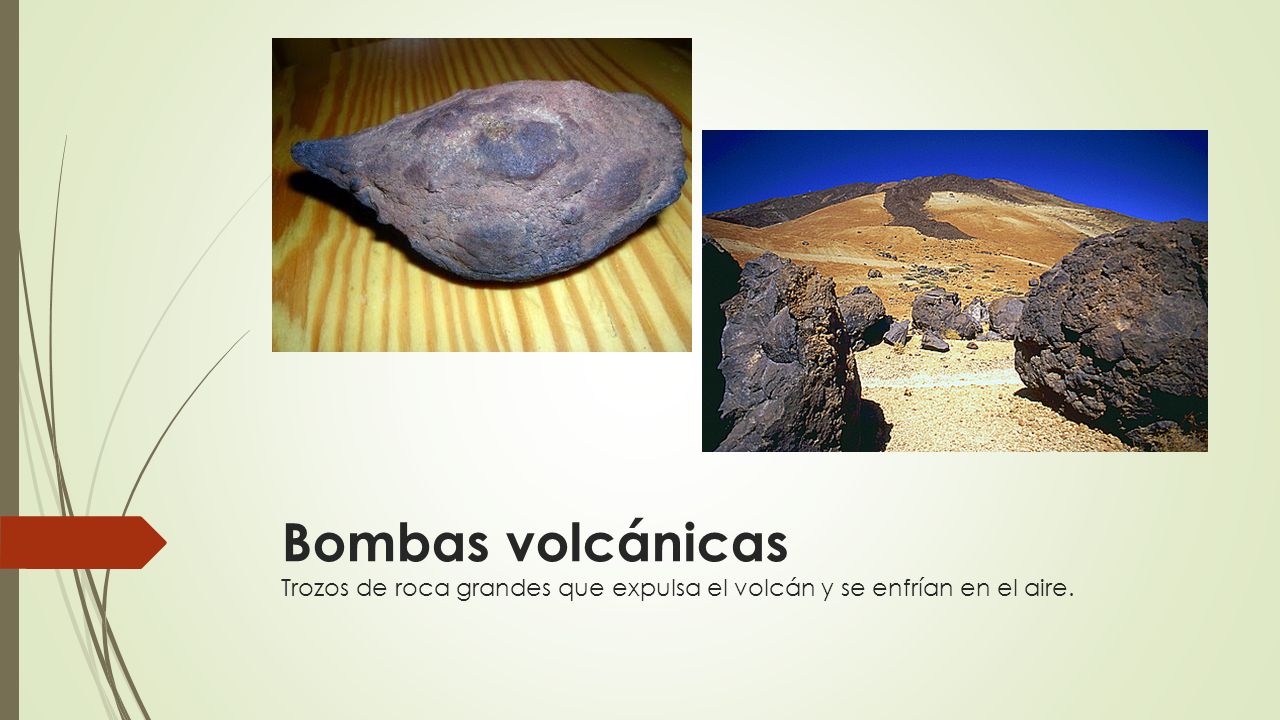 Bombas volcánicas

Trozos de roca grandes que expulsa el volcán y se enfrían en el aire.